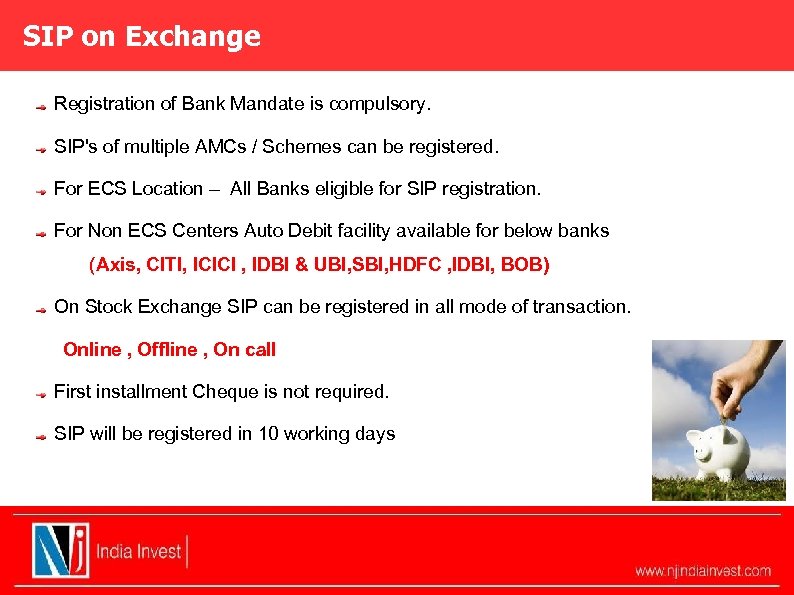 SIP on Exchange

Registration of Bank Mandate is compulsory.

SIP's of multiple AMCs / Schemes can be registered.

For ECS Location – All Banks eligible for SIP registration.

For Non ECS Centers Auto Debit facility available for below banks

(Axis, CITI, ICICI , IDBI & UBI,SBI,HDFC ,IDBI, BOB)

On Stock Exchange SIP can be registered in all mode of transaction.

Online , Offline , On call

First installment Cheque is not required.

SIP will be registered in 10 working days

NJ India Invest

www.njindiainvest.com